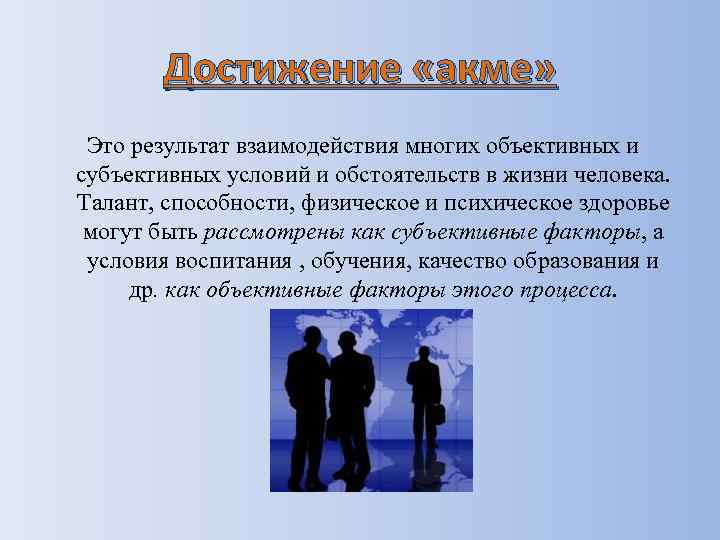 Достижение «акме»

Это результат взаимодействия многих объективных и субъективных условий и обстоятельств в жизни человека. Талант, способности, физическое и психическое здоровье могут быть рассмотрены как субъективные факторы, а условия воспитания , обучения, качество образования и др. как объективные факторы этого процесса.